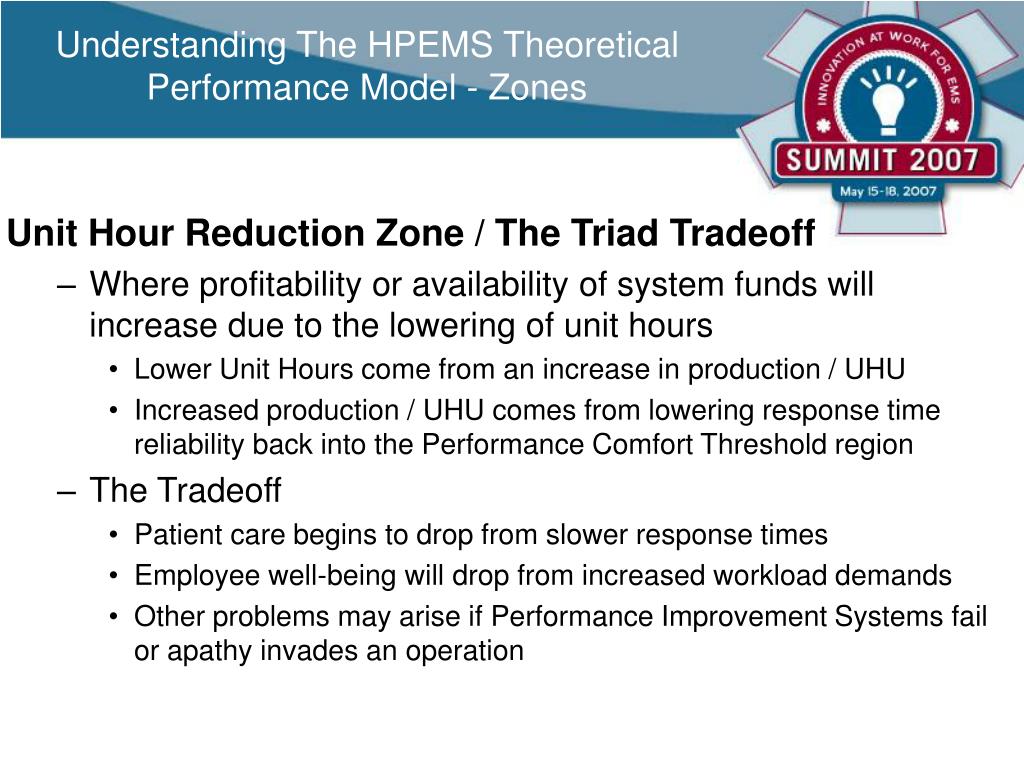 Understanding The HPEMS Theoretical Performance Model - Zones

INNOVATION AT WORK FOR EMS
SUMMIT 2007
May 15-18, 2007

Unit Hour Reduction Zone / The Triad Tradeoff

– Where profitability or availability of system funds will increase due to the lowering of unit hours
• Lower Unit Hours come from an increase in production / UHU
• Increased production / UHU comes from lowering response time reliability back into the Performance Comfort Threshold region

– The Tradeoff
• Patient care begins to drop from slower response times
• Employee well-being will drop from increased workload demands
• Other problems may arise if Performance Improvement Systems fail or apathy invades an operation